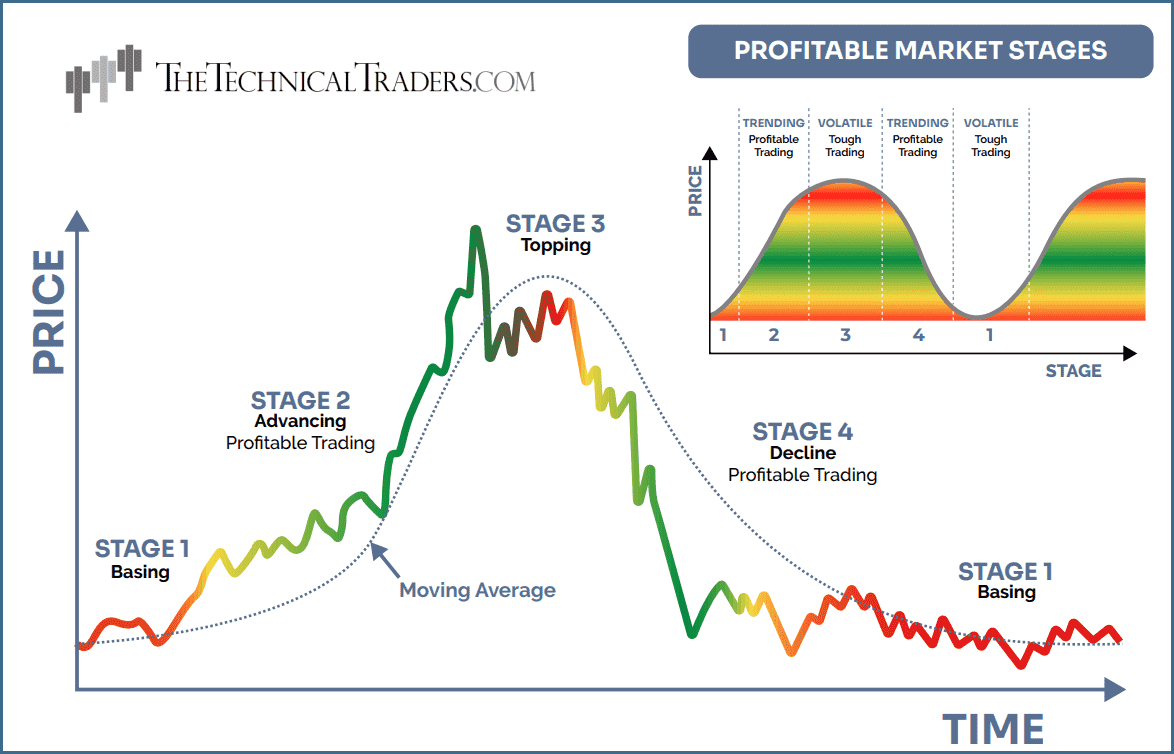 THETECHNICALTRADERS.COM

PROFITABLE MARKET STAGES

TRENDING
Profitable
Trading

VOLATILE
Tough
Trading

TRENDING
Profitable
Trading

VOLATILE
Tough
Trading

PRICE

1 2 3 4 1

STAGE

PRICE

STAGE 3
Topping

STAGE 2
Advancing
Profitable Trading

STAGE 4
Decline
Profitable Trading

STAGE 1
Basing

Moving Average

STAGE 1
Basing

TIME